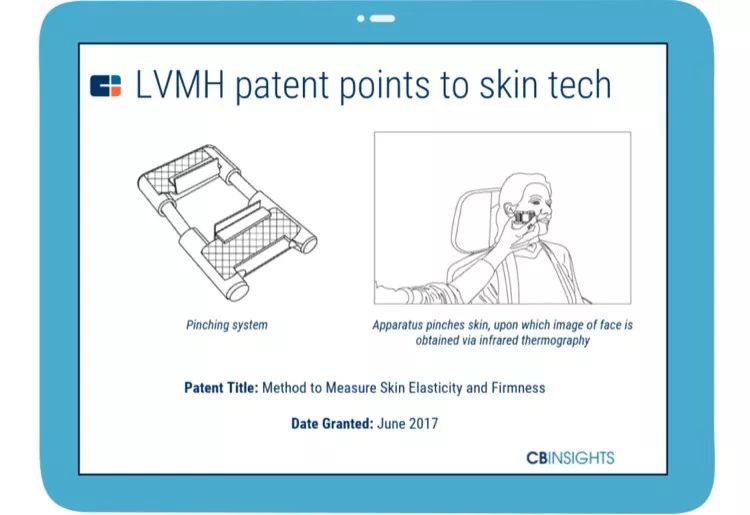 LVMH patent points to skin tech

Pinching system

Apparatus pinches skin, upon which image of face is obtained via infrared thermography

Patent Title: Method to Measure Skin Elasticity and Firmness

Date Granted: June 2017

CBINSIGHTS